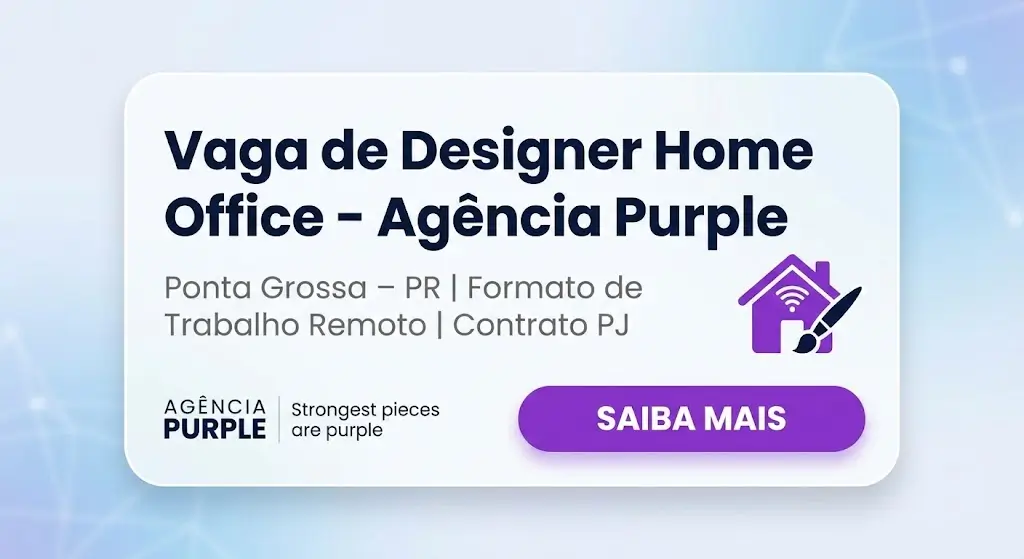 Vaga de Designer Home Office - Agência Purple

Ponta Grossa – PR | Formato de Trabalho Remoto | Contrato PJ

AGÊNCIA PURPLE

Strongest pieces are purple

SAIBA MAIS